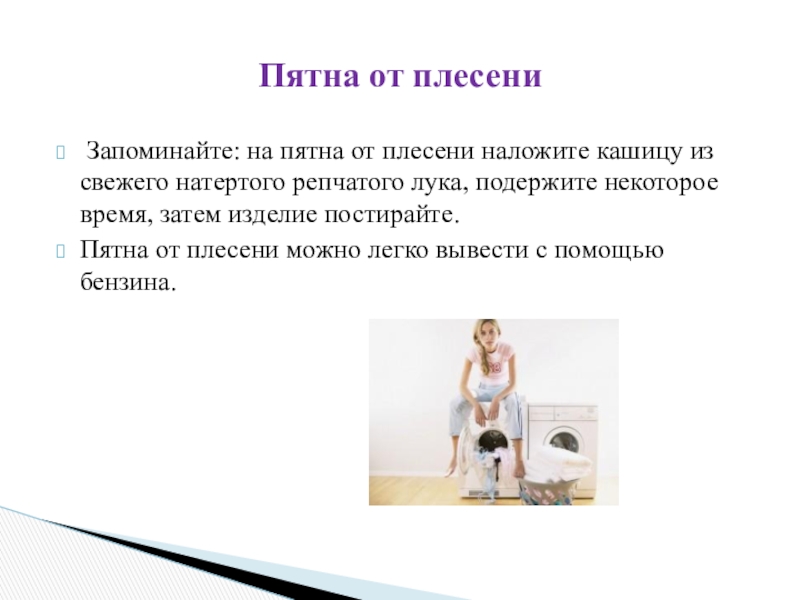 Пятна от плесени

Запоминайте: на пятна от плесени наложите кашицу из свежего натертого репчатого лука, подержите некоторое время, затем изделие постирайте.

Пятна от плесени можно легко вывести с помощью бензина.